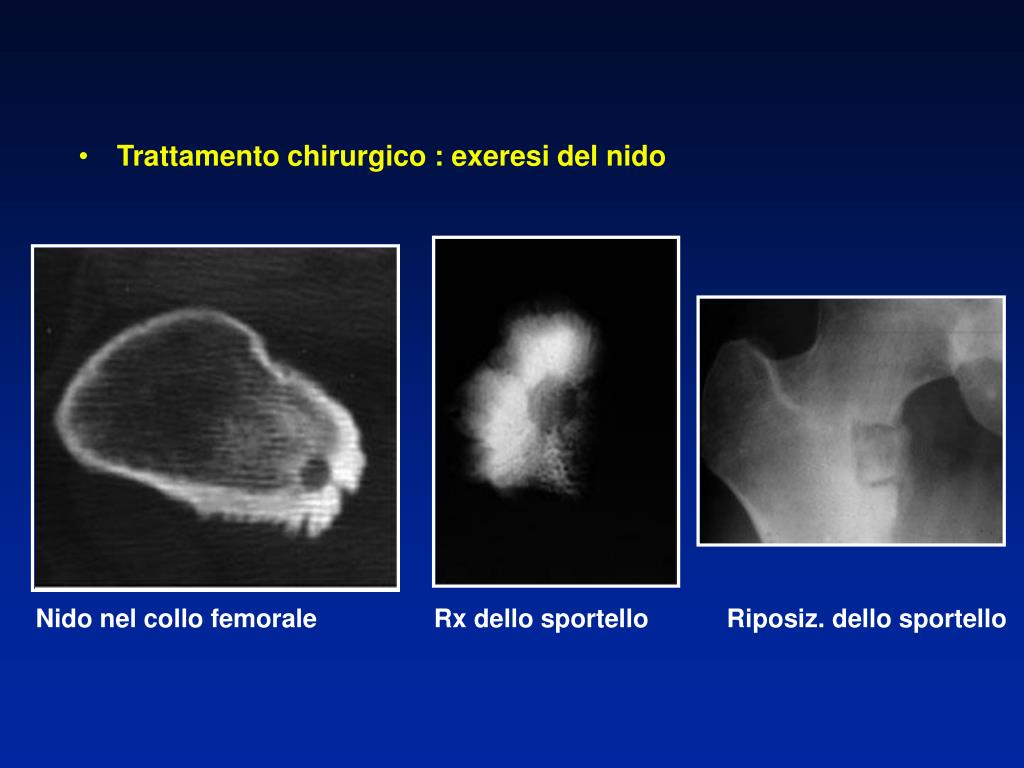 • Trattamento chirurgico : exeresi del nido

Nido nel collo femorale

Rx dello sportello

Riposiz. dello sportello